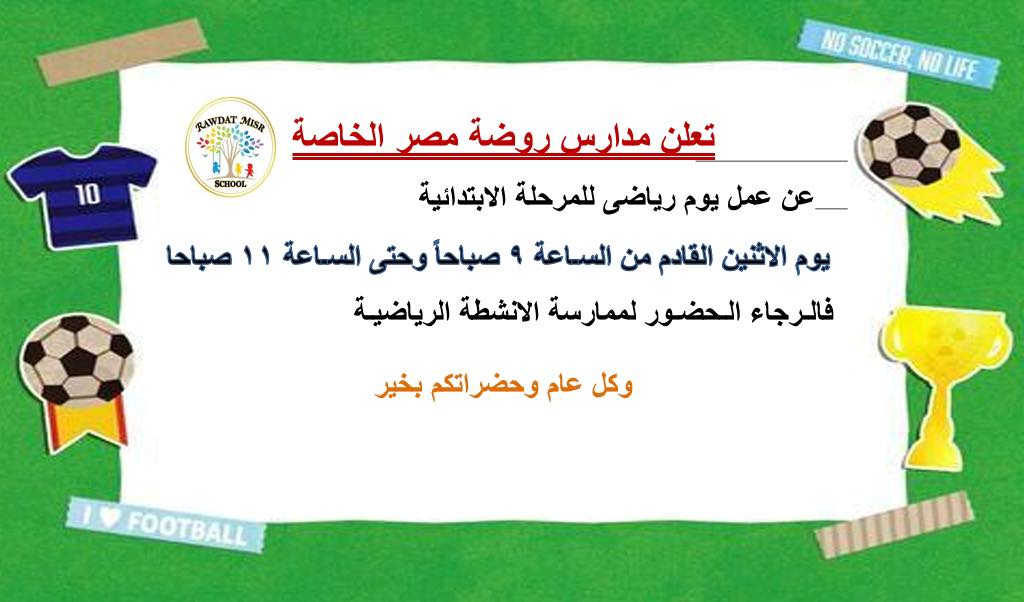 NO SOCCER, NO LIFE

RAWDAT MISR SCHOOL

10

تعلن مدارس روضة مصر الخاصة

عن عمل يوم رياضى للمرحلة الابتدائية

يوم الاثنين القادم من الساعة ٩ صباحاً وحتى الساعة ١١ صباحا

فالرجاء الحضور لممارسة الانشطة الرياضية

وكل عام وحضراتكم بخير

I ♥ FOOTBALL